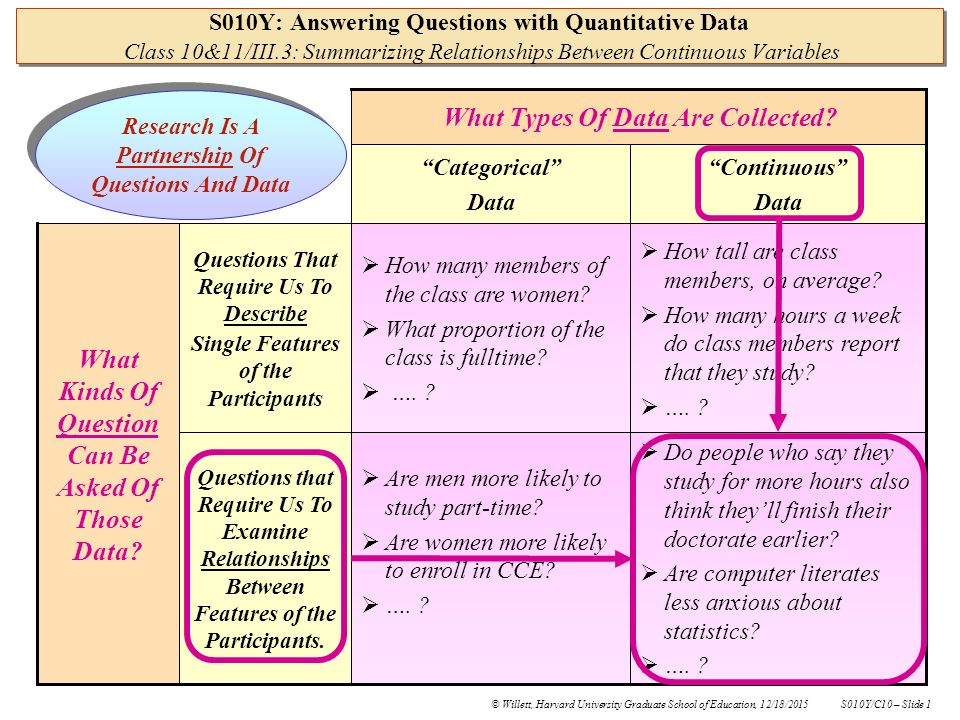 S010Y: Answering Questions with Quantitative Data
Class 10&11/III.3: Summarizing Relationships Between Continuous Variables

Research Is A Partnership Of Questions And Data

|  |  | What Types Of Data Are Collected? |  |
|---|---|---|---|
|  |  | "Categorical" Data | "Continuous" Data |
| What Kinds Of Question Can Be Asked Of Those Data? | Questions That Require Us To Describe Single Features of the Participants | ➢ How many members of the class are women? ➢ What proportion of the class is fulltime? ➢ .... ? | ➢ How tall are class members, on average? ➢ How many hours a week do class members report that they study? ➢ .... ? |
|  | Questions that Require Us To Examine Relationships Between Features of the Participants. | ➢ Are men more likely to study part-time? ➢ Are women more likely to enroll in CCE? ➢ .... ? | ➢ Do people who say they study for more hours also think they'll finish their doctorate earlier? ➢ Are computer literates less anxious about statistics? ➢ .... ? |

© Willett, Harvard University Graduate School of Education, 12/18/2015 S010Y/C10 – Slide 1